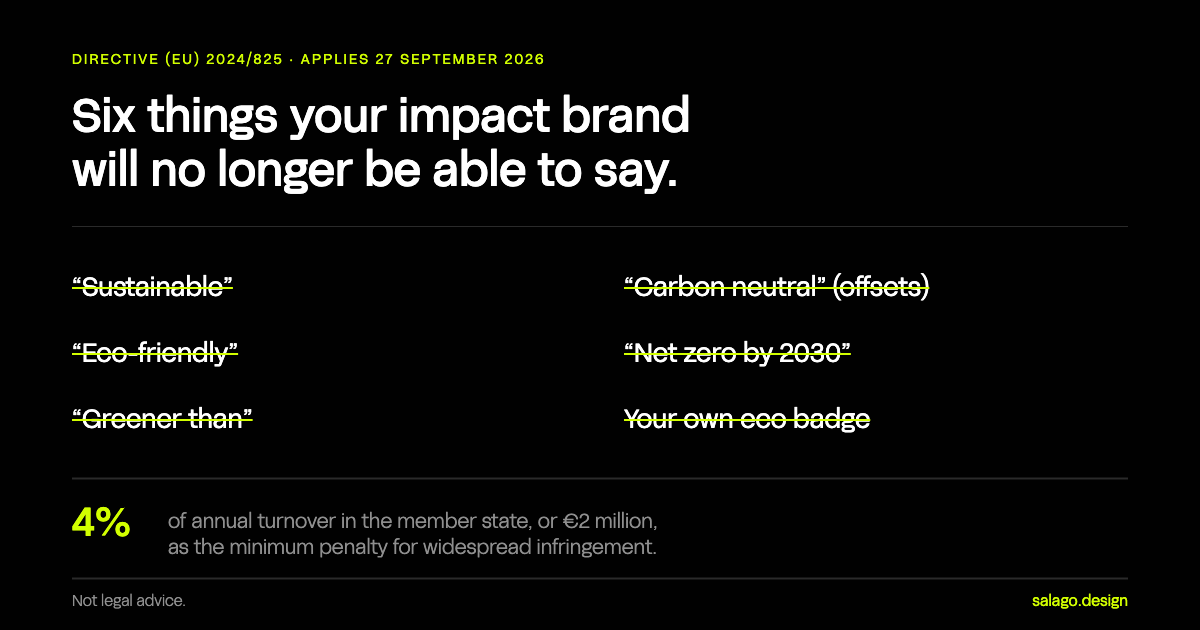 DIRECTIVE (EU) 2024/825 · APPLIES 27 SEPTEMBER 2026

Six things your impact brand will no longer be able to say.

“Sustainable”

“Eco-friendly”

“Greener than”

“Carbon neutral” (offsets)

“Net zero by 2030”

Your own eco badge

4%

of annual turnover in the member state, or €2 million, as the minimum penalty for widespread infringement.

Not legal advice.

salago.design